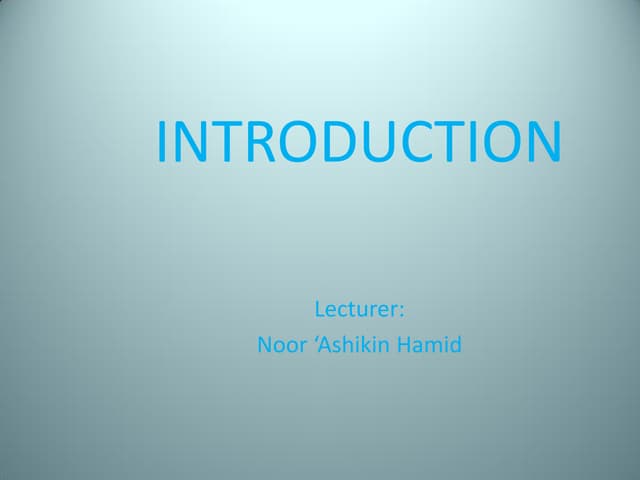 INTRODUCTION

Lecturer:
Noor ‘Ashikin Hamid